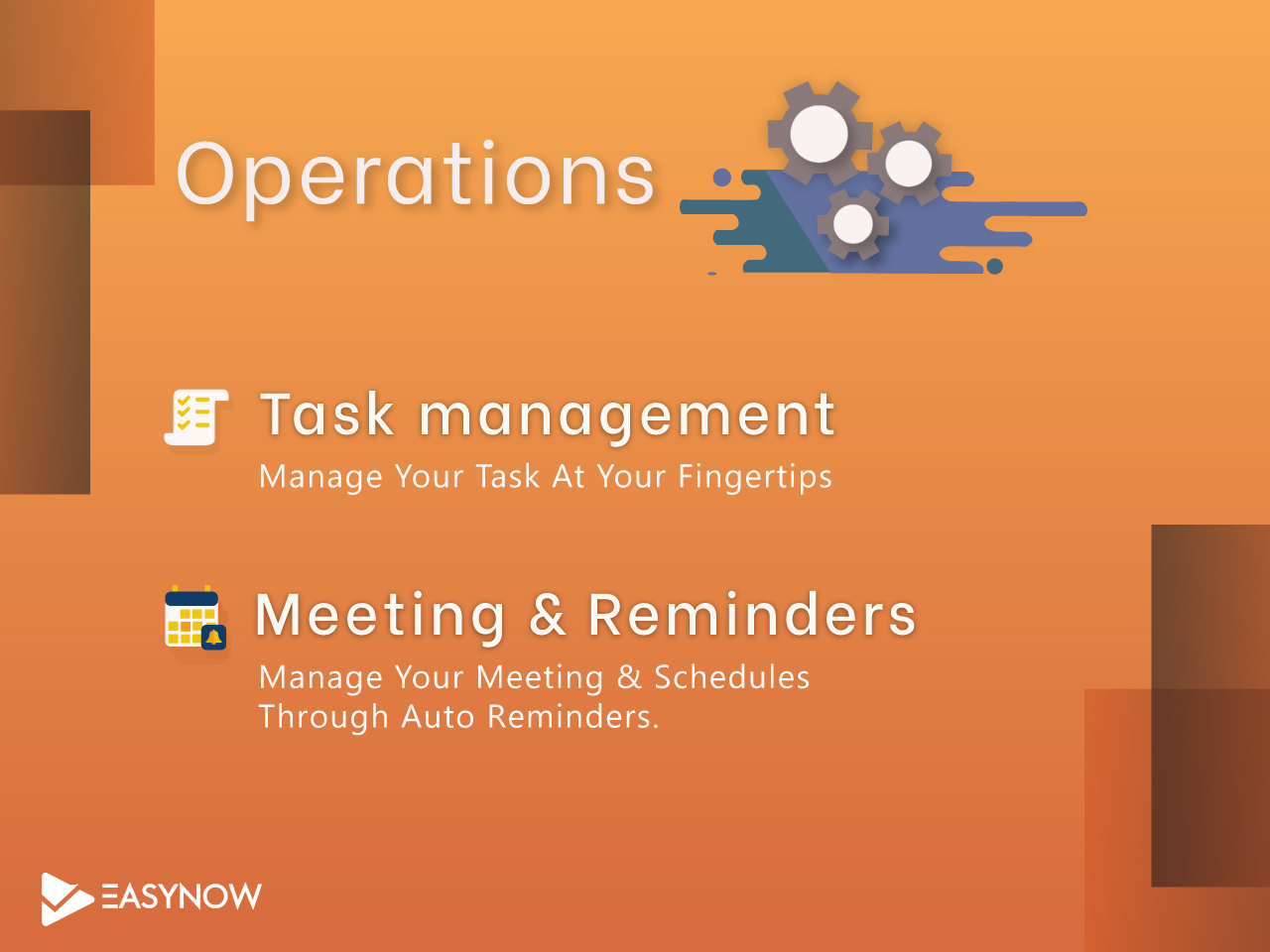 Operations

Task management

Manage Your Task At Your Fingertips

Meeting & Reminders

Manage Your Meeting & Schedules Through Auto Reminders.

EASYNOW